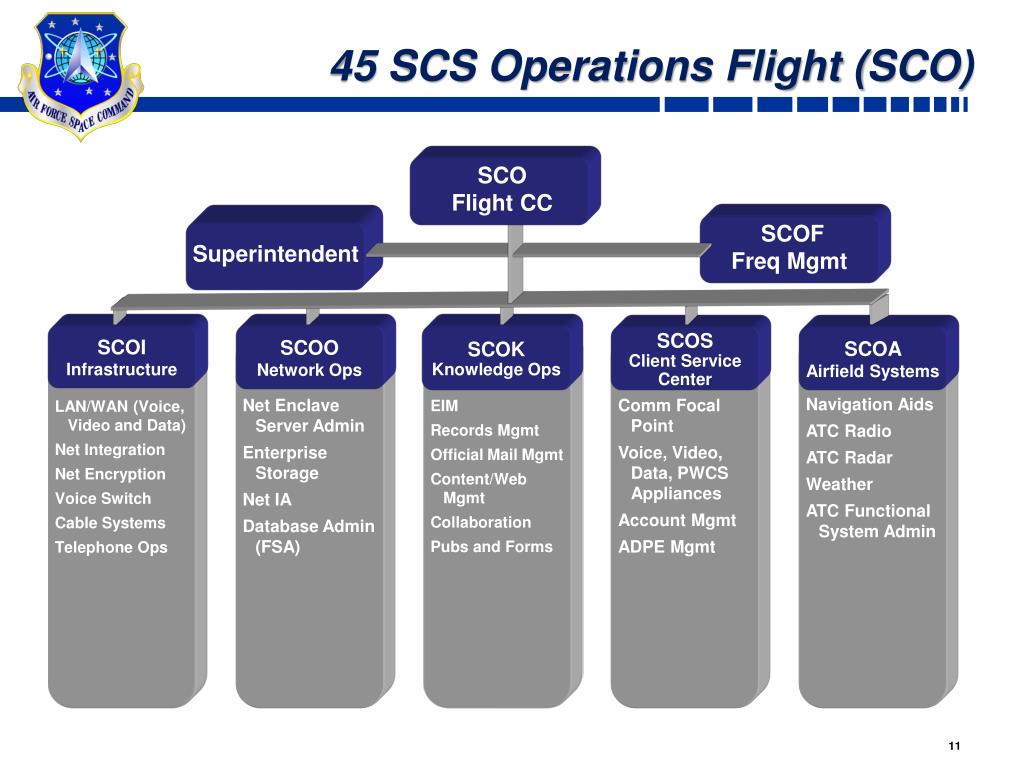 AIR FORCE SPACE COMMAND

45 SCS Operations Flight (SCO)

SCO
Flight CC

Superintendent

SCOF
Freq Mgmt

SCOI
Infrastructure

LAN/WAN (Voice, Video and Data)
Net Integration
Net Encryption
Voice Switch
Cable Systems
Telephone Ops

SCOO
Network Ops

Net Enclave Server Admin
Enterprise Storage
Net IA
Database Admin (FSA)

SCOK
Knowledge Ops

EIM
Records Mgmt
Official Mail Mgmt
Content/Web Mgmt
Collaboration
Pubs and Forms

SCOS
Client Service Center

Comm Focal Point
Voice, Video, Data, PWCS Appliances
Account Mgmt
ADPE Mgmt

SCOA
Airfield Systems

Navigation Aids
ATC Radio
ATC Radar
Weather
ATC Functional System Admin

11